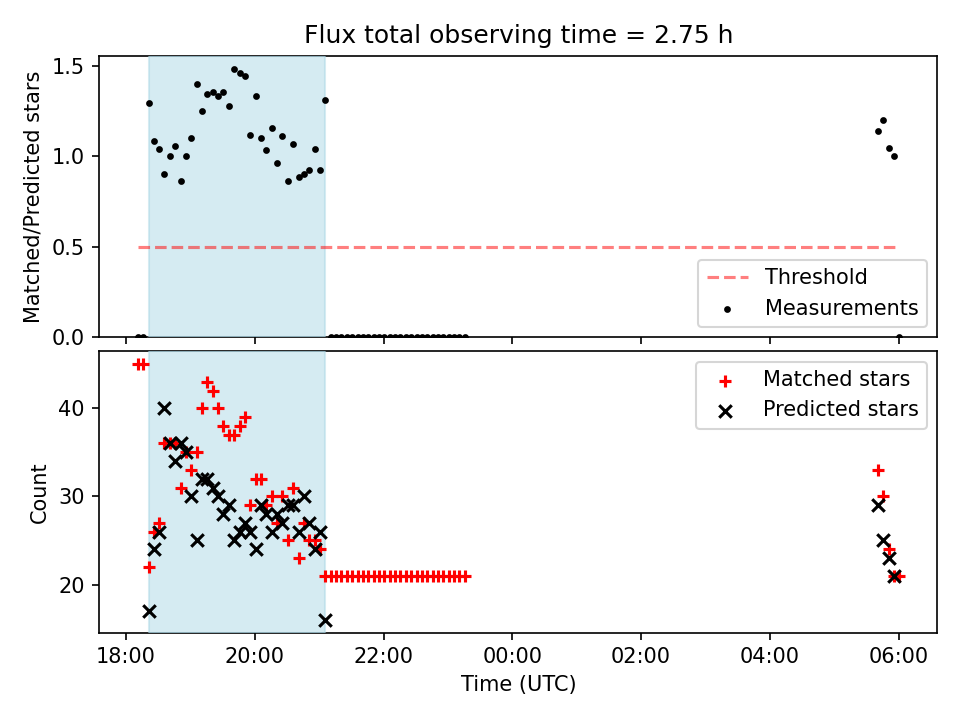 Flux total observing time = 2.75 h

Matched/Predicted stars

1.5
1.0
0.5
0.0

Threshold
Measurements

Count

40
30
20

Matched stars
Predicted stars

18:00
20:00
22:00
00:00
02:00
04:00
06:00

Time (UTC)